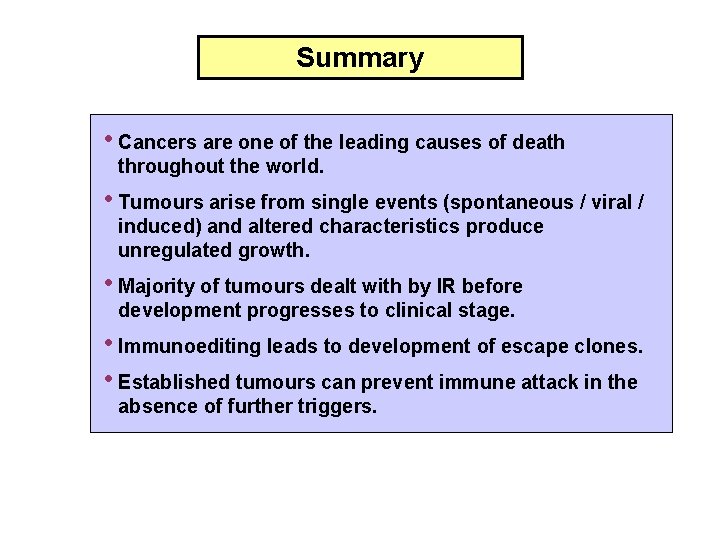 Summary

• Cancers are one of the leading causes of death throughout the world.

• Tumours arise from single events (spontaneous / viral / induced) and altered characteristics produce unregulated growth.

• Majority of tumours dealt with by IR before development progresses to clinical stage.

• Immunoediting leads to development of escape clones.

• Established tumours can prevent immune attack in the absence of further triggers.